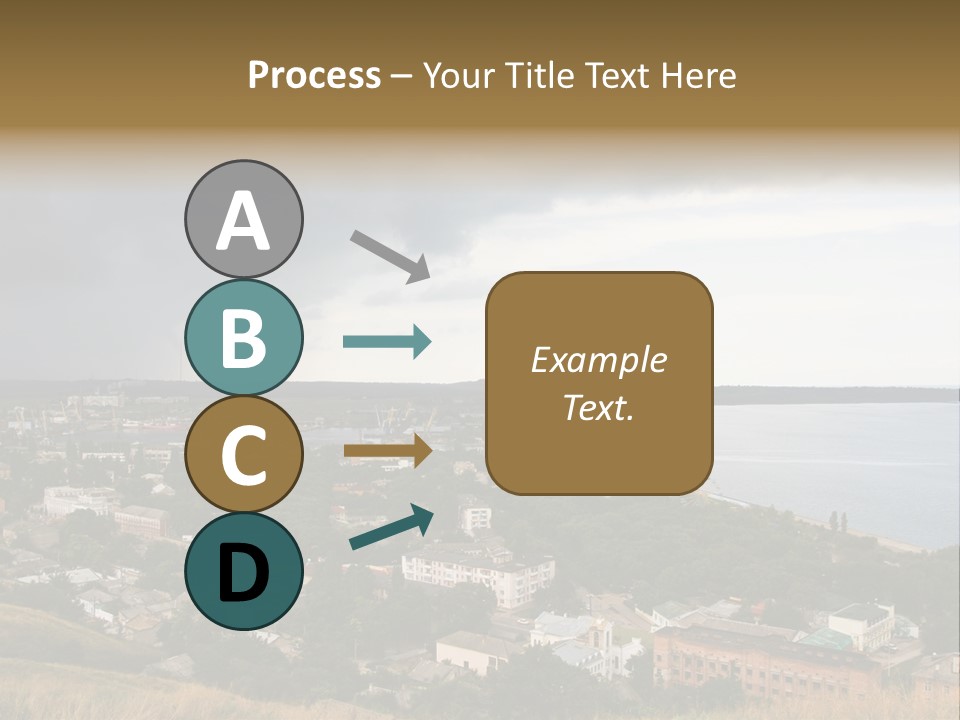 Process – Your Title Text Here

A

B

C

D

Example Text.